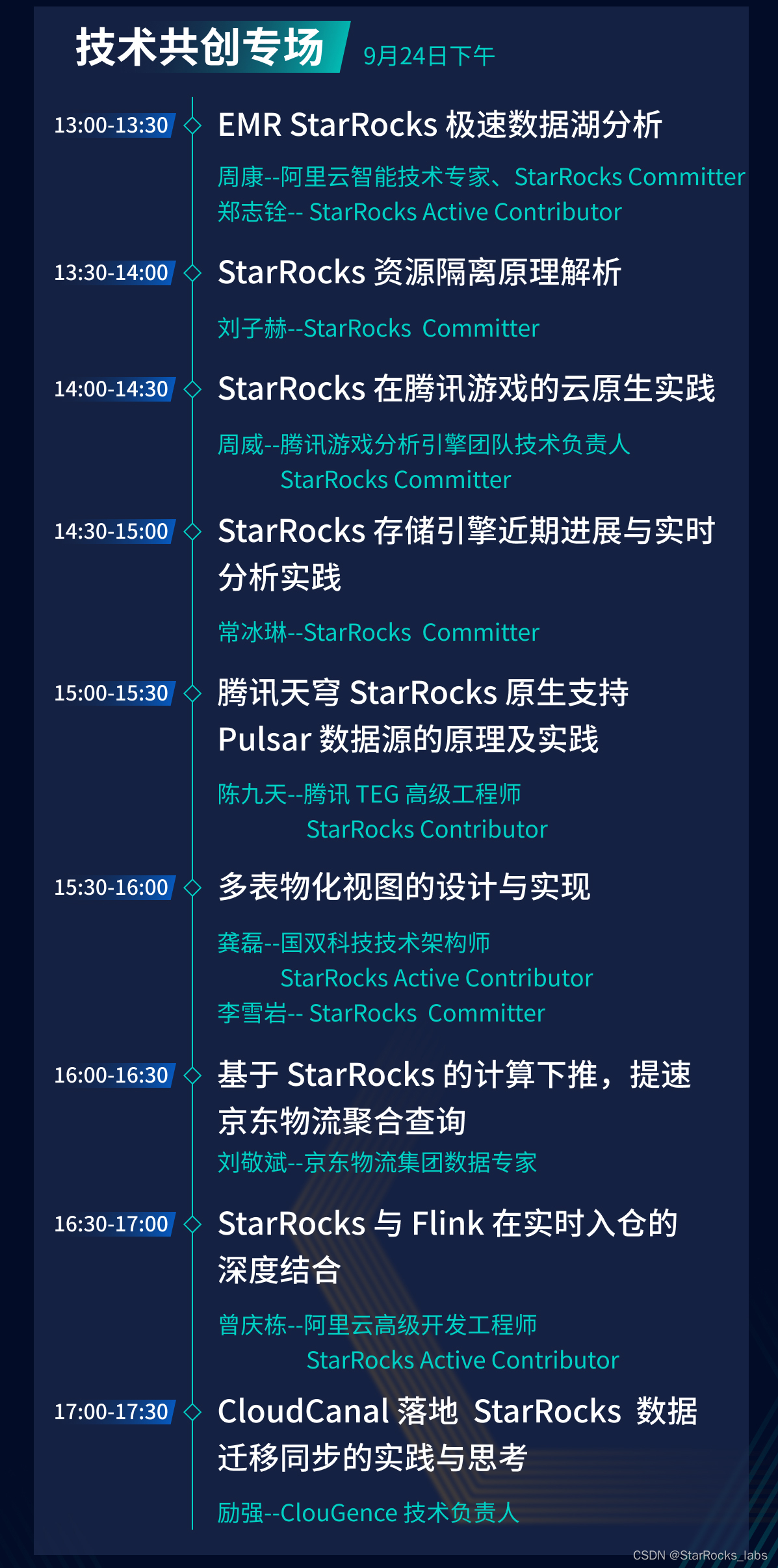 技术共创专场 9月24日下午

13:00-13:30 EMR StarRocks 极速数据湖分析
周康--阿里云智能技术专家、StarRocks Committer
郑志铨-- StarRocks Active Contributor

13:30-14:00 StarRocks 资源隔离原理解析
刘子赫--StarRocks Committer

14:00-14:30 StarRocks 在腾讯游戏的云原生实践
周威--腾讯游戏分析引擎团队技术负责人
StarRocks Committer

14:30-15:00 StarRocks 存储引擎近期进展与实时分析实践
常冰琳--StarRocks Committer

15:00-15:30 腾讯天穹 StarRocks 原生支持 Pulsar 数据源的原理及实践
陈九天--腾讯 TEG 高级工程师
StarRocks Contributor

15:30-16:00 多表物化视图的设计与实现
龚磊--国双科技技术架构师
StarRocks Active Contributor
李雪岩-- StarRocks Committer

16:00-16:30 基于 StarRocks 的计算下推，提速京东物流聚合查询
刘敬斌--京东物流集团数据专家

16:30-17:00 StarRocks 与 Flink 在实时入仓的深度结合
曾庆栋--阿里云高级开发工程师
StarRocks Active Contributor

17:00-17:30 CloudCanal 落地 StarRocks 数据迁移同步的实践与思考
励强--ClouGence 技术负责人

CSDN @StarRocks_labs